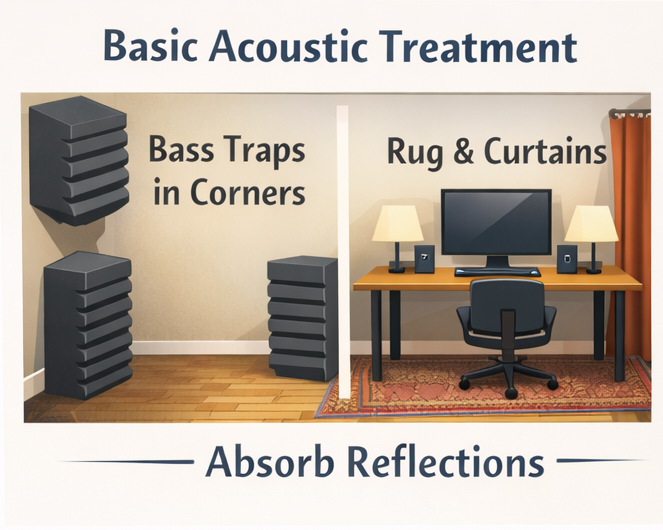 Basic Acoustic Treatment

Bass Traps in Corners

Rug & Curtains

Absorb Reflections